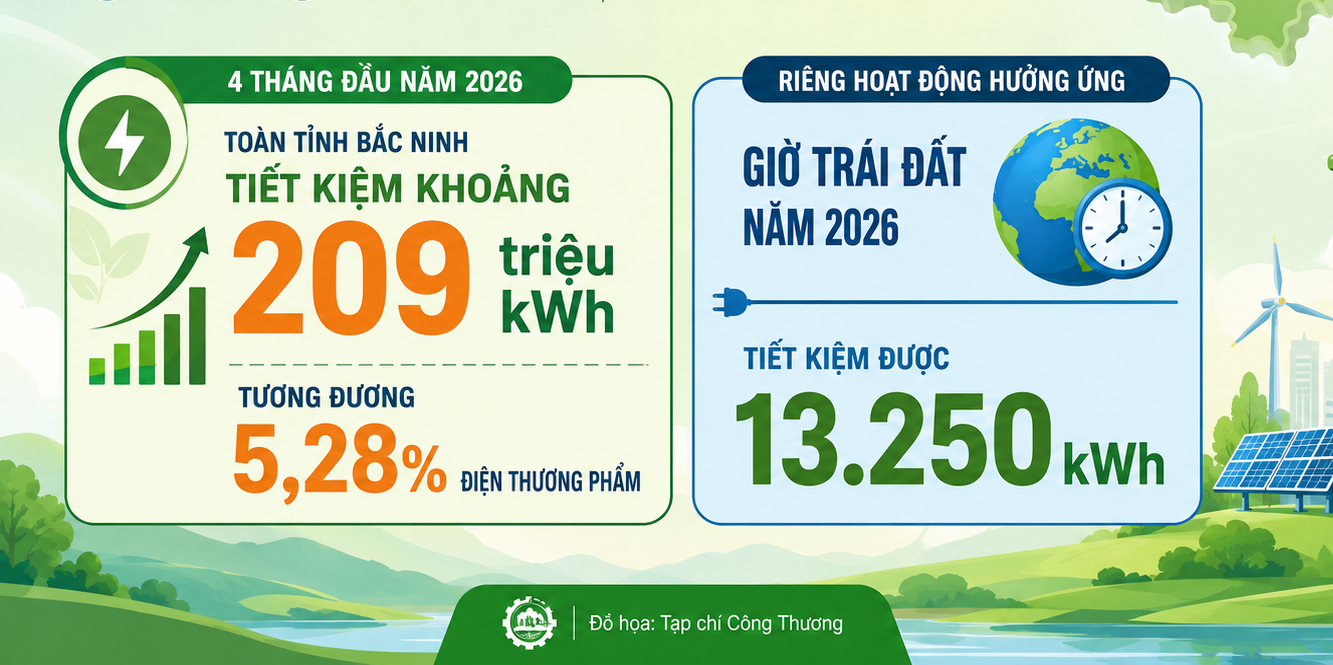 4 THÁNG ĐẦU NĂM 2026

TOÀN TỈNH BẮC NINH
TIẾT KIỆM KHOẢNG
209 triệu kWh

TƯƠNG ĐƯƠNG
5,28% ĐIỆN THƯƠNG PHẨM

RIÊNG HOẠT ĐỘNG HƯỞNG ỨNG

GIỜ TRÁI ĐẤT
NĂM 2026

TIẾT KIỆM ĐƯỢC
13.250 kWh

Đồ họa: Tạp chí Công Thương